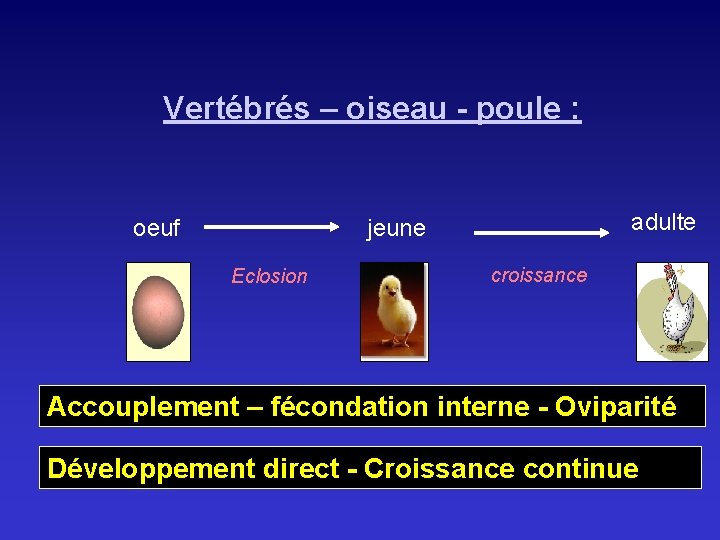 Vertébrés – oiseau - poule :

oeuf

Eclosion

jeune

croissance

adulte

Accouplement – fécondation interne - Oviparité

Développement direct - Croissance continue